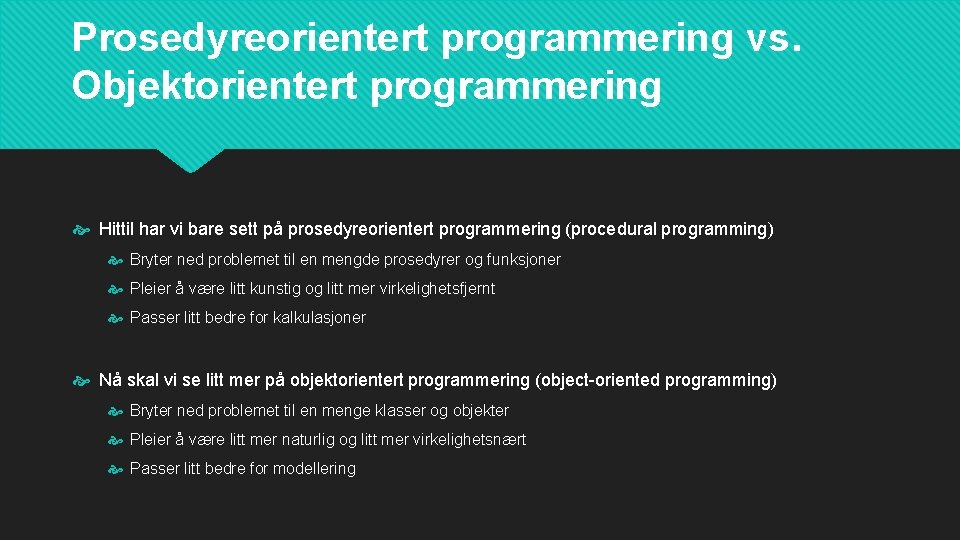 Prosedyreorientert programmering vs. Objektorientert programmering

Hittil har vi bare sett på prosedyreorientert programmering (procedural programming)

Bryter ned problemet til en mengde prosedyrer og funksjoner

Pleier å være litt kunstig og litt mer virkelighetsfjernt

Passer litt bedre for kalkulasjoner

Nå skal vi se litt mer på objektorientert programmering (object-oriented programming)

Bryter ned problemet til en menge klasser og objekter

Pleier å være litt mer naturlig og litt mer virkelighetsnært

Passer litt bedre for modellering